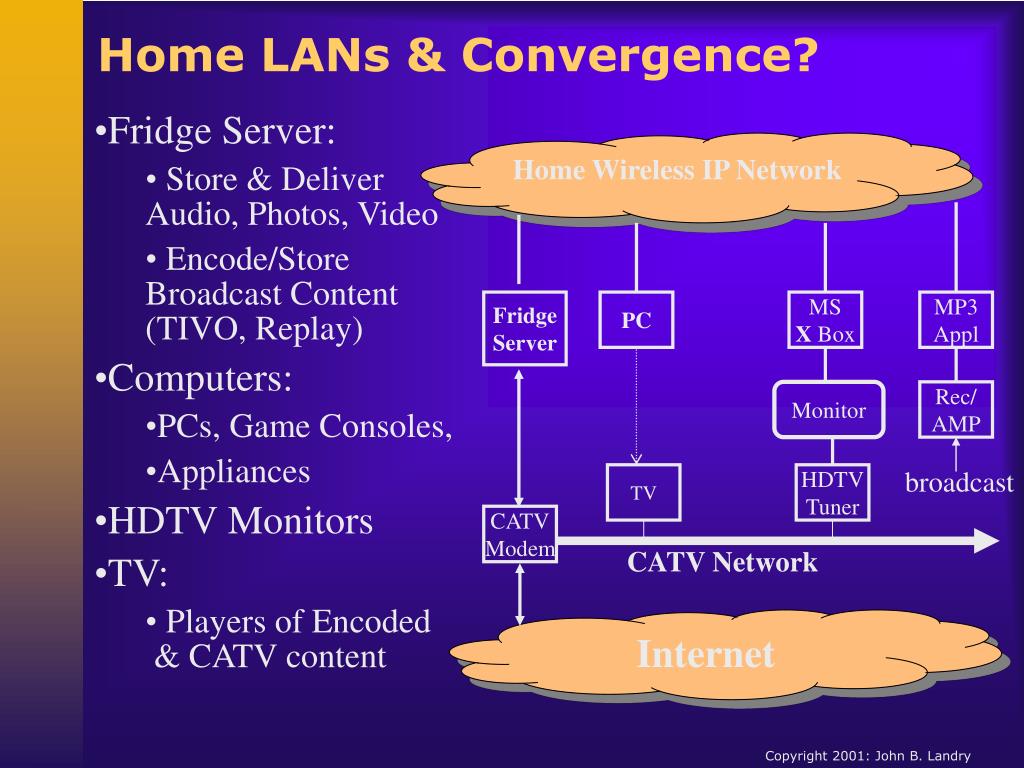 Home LANs & Convergence?

•Fridge Server:

• Store & Deliver Audio, Photos, Video

• Encode/Store Broadcast Content (TIVO, Replay)

•Computers:

•PCs, Game Consoles,

•Appliances

•HDTV Monitors

•TV:

• Players of Encoded & CATV content

Home Wireless IP Network

Fridge Server

PC

MS X Box

MP3 Appl

Monitor

Rec/ AMP

broadcast

TV

HDTV Tuner

CATV Modem

CATV Network

Internet

Copyright 2001: John B. Landry